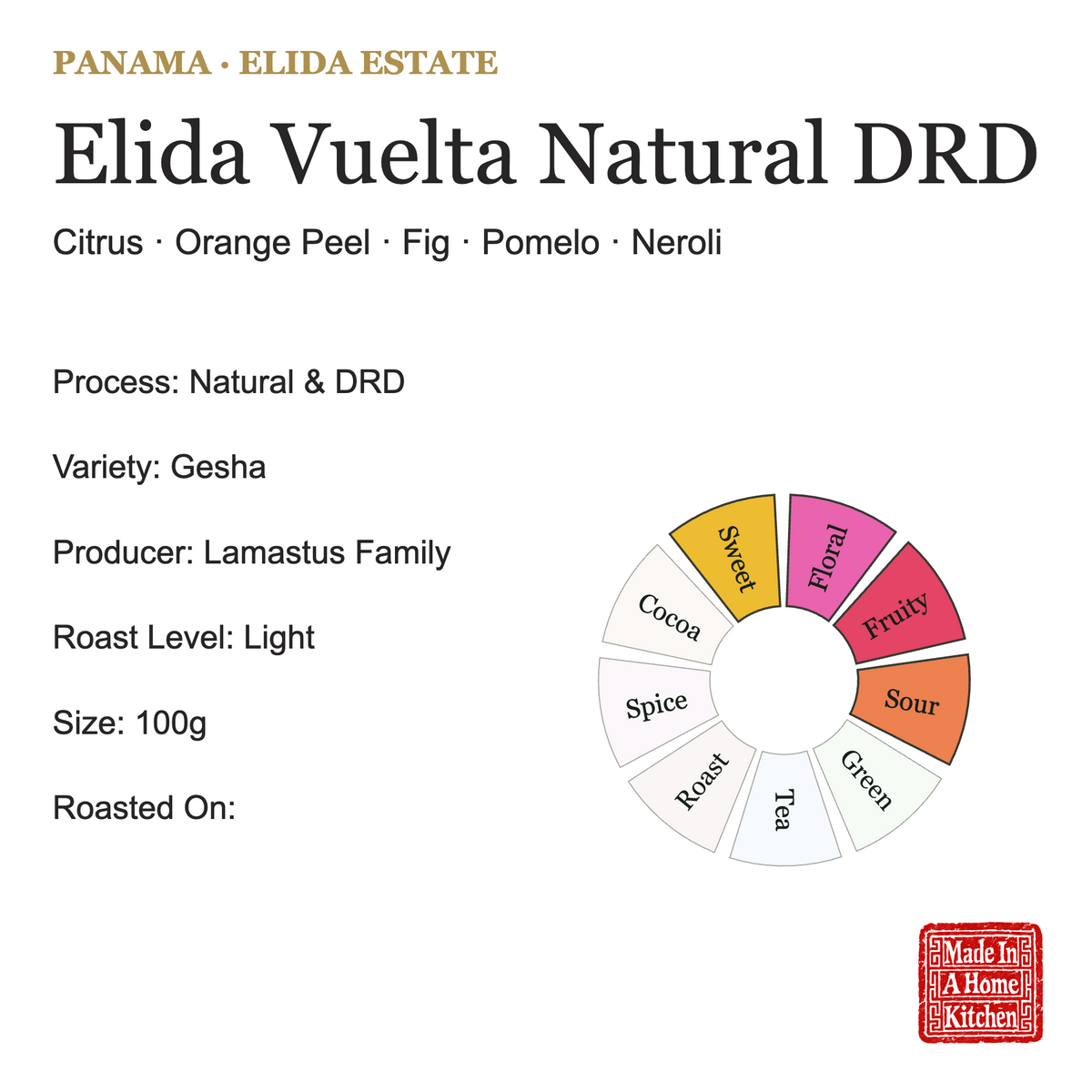 PANAMA · ELIDA ESTATE

Elida Vuelta Natural DRD

Citrus · Orange Peel · Fig · Pomelo · Neroli

Process: Natural & DRD

Variety: Gesha

Producer: Lamastus Family

Roast Level: Light

Size: 100g

Roasted On:

Sweet
Floral
Fruity
Sour
Green
Tea
Roast
Spice
Cocoa

Made In
A Home
Kitchen